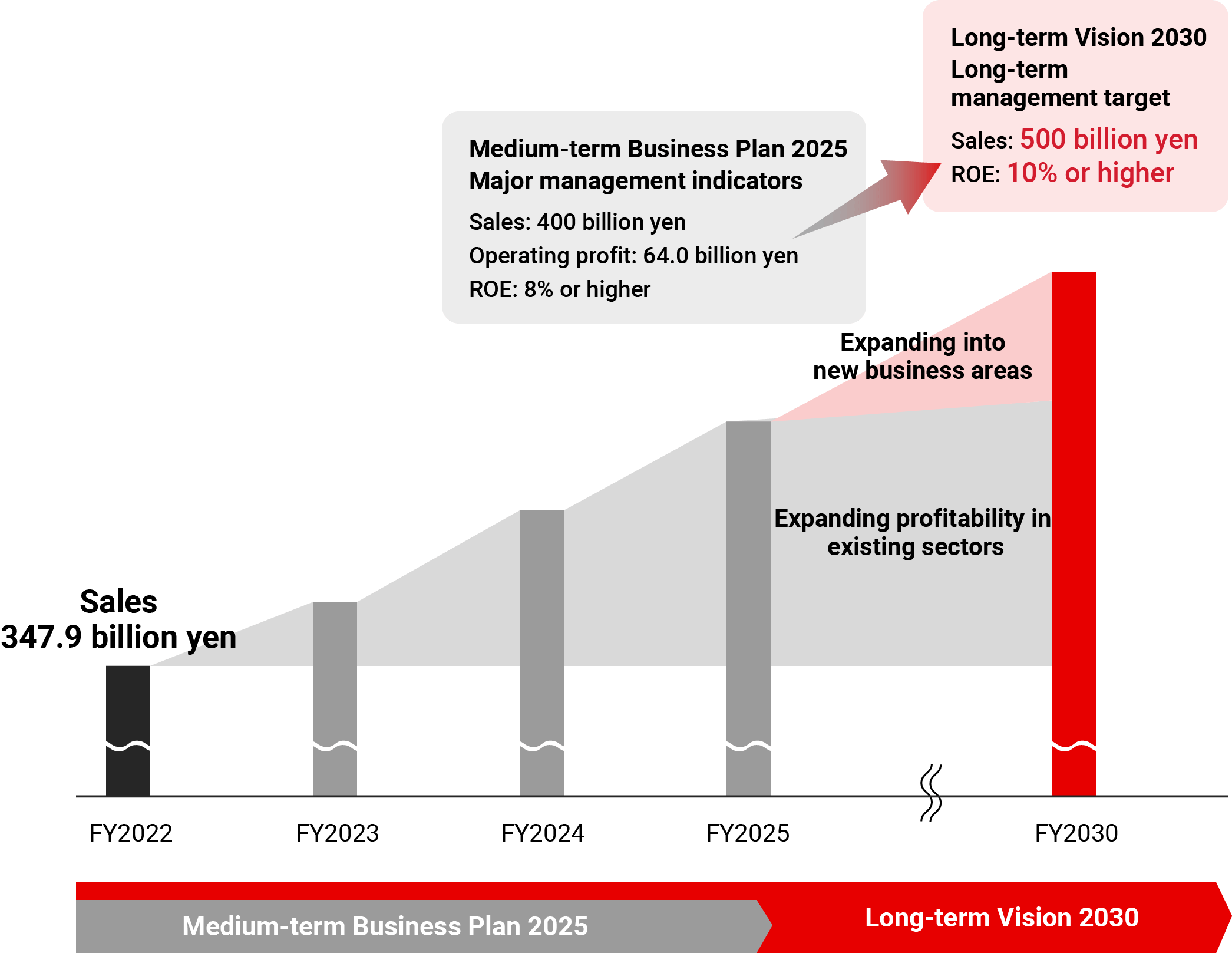 Long-term Vision 2030
Long-term management target

Sales: 500 billion yen
ROE: 10% or higher

Medium-term Business Plan 2025
Major management indicators

Sales: 400 billion yen
Operating profit: 64.0 billion yen
ROE: 8% or higher

Expanding into new business areas

Expanding profitability in existing sectors

Sales
347.9 billion yen

FY2022
FY2023
FY2024
FY2025
FY2030

Medium-term Business Plan 2025
Long-term Vision 2030